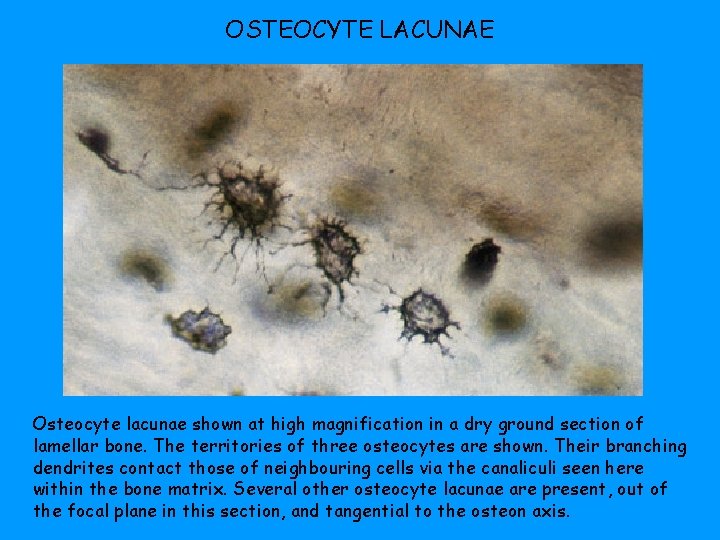 OSTEOCYTE LACUNAE

Osteocyte lacunae shown at high magnification in a dry ground section of lamellar bone. The territories of three osteocytes are shown. Their branching dendrites contact those of neighbouring cells via the canaliculi seen here within the bone matrix. Several other osteocyte lacunae are present, out of the focal plane in this section, and tangential to the osteon axis.